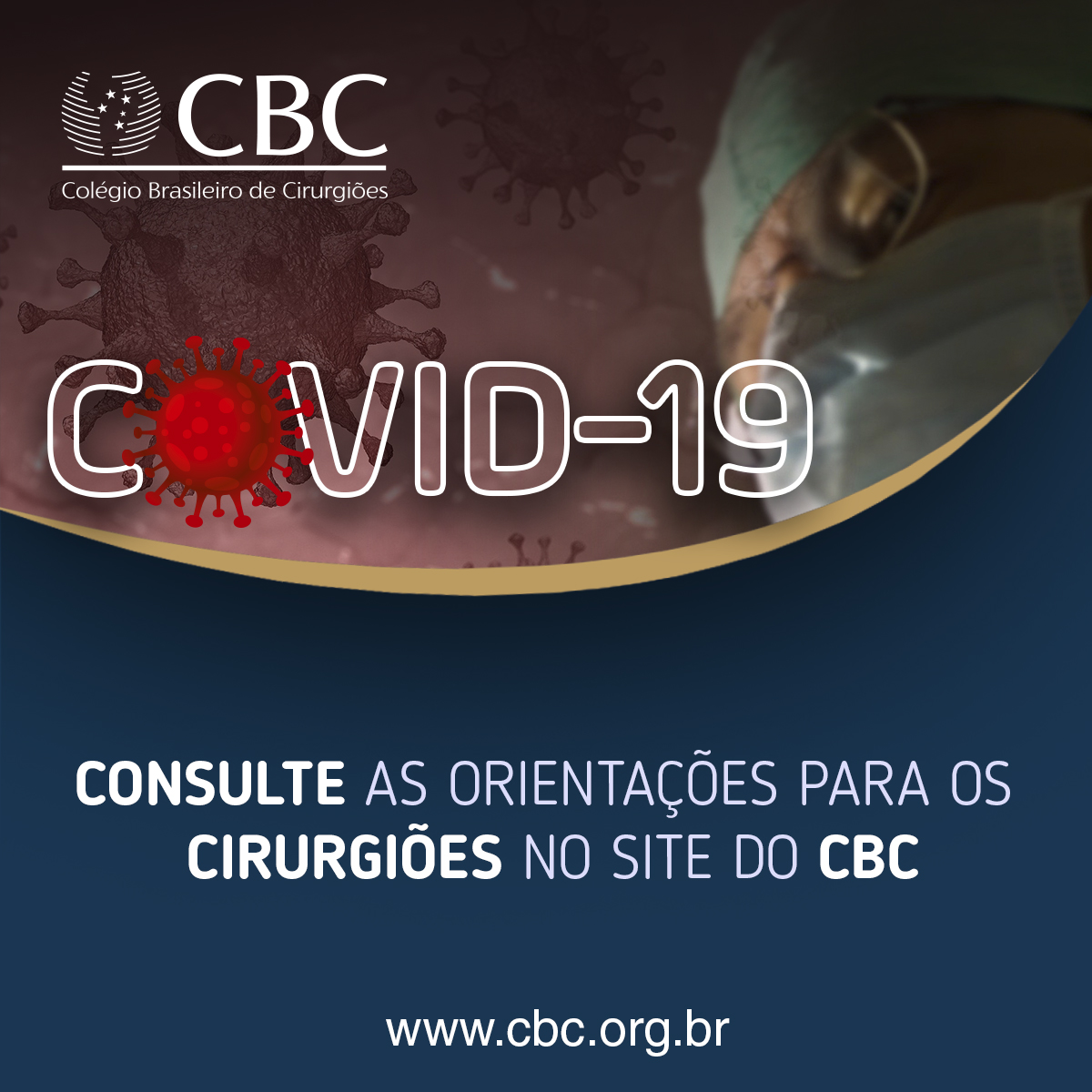 CBC
Colégio Brasileiro de Cirurgiões

COVID-19

CONSULTE AS ORIENTAÇÕES PARA OS CIRURGIÕES NO SITE DO CBC

www.cbc.org.br